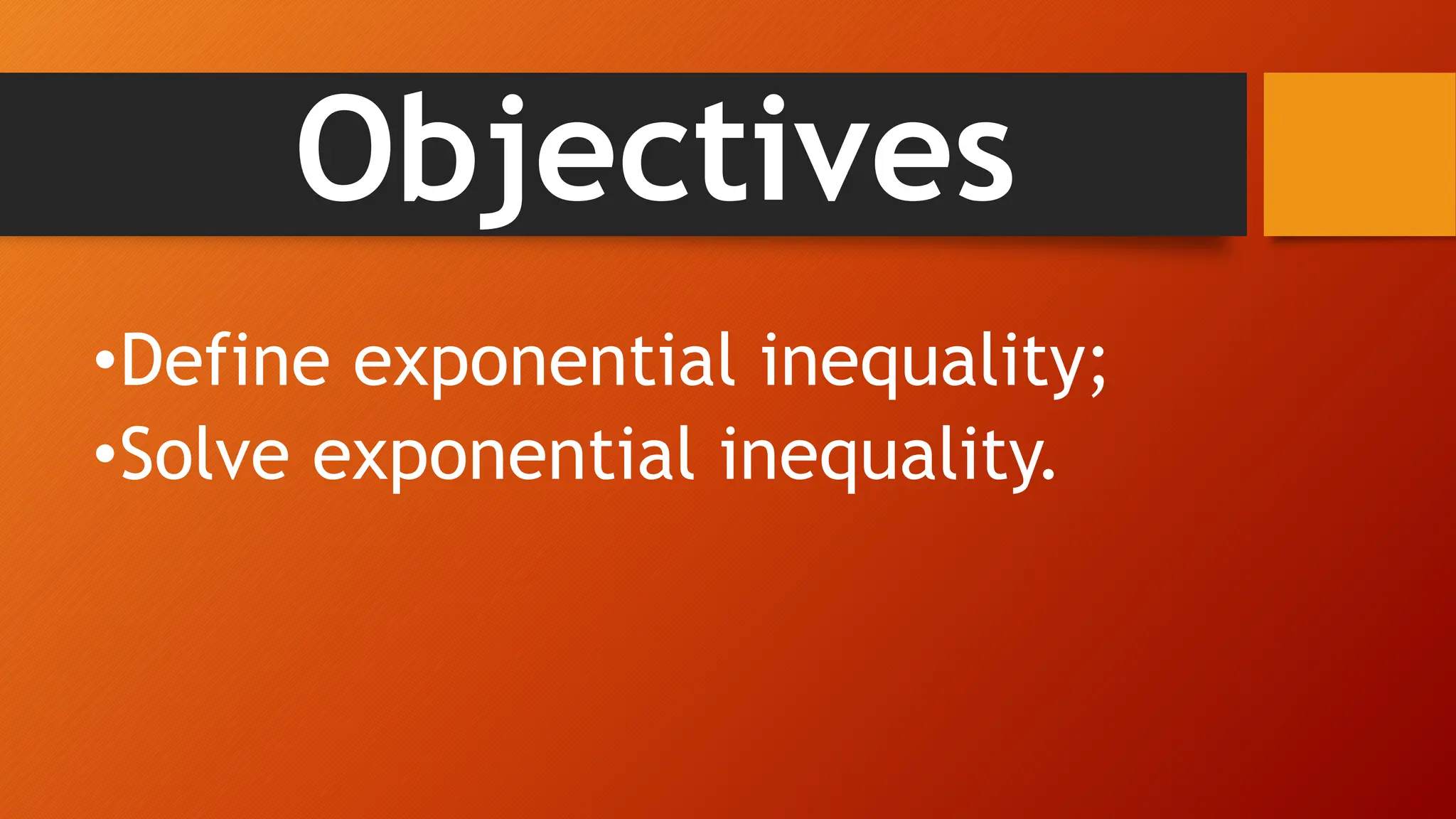 Objectives

•Define exponential inequality;
•Solve exponential inequality.